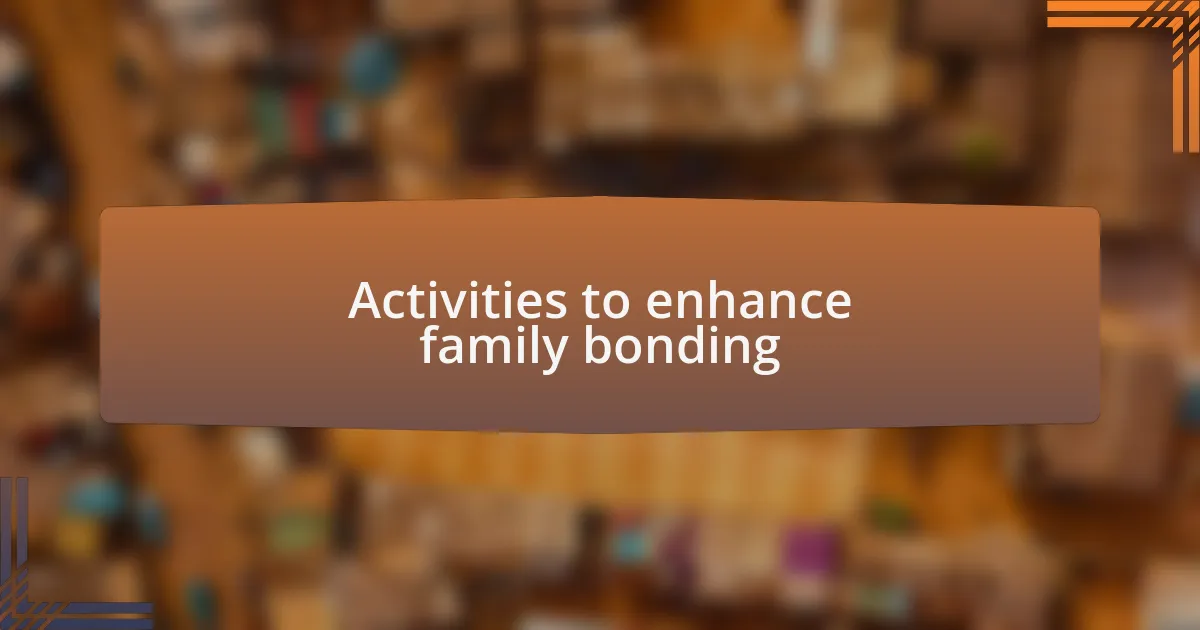 Activities to enhance family bonding